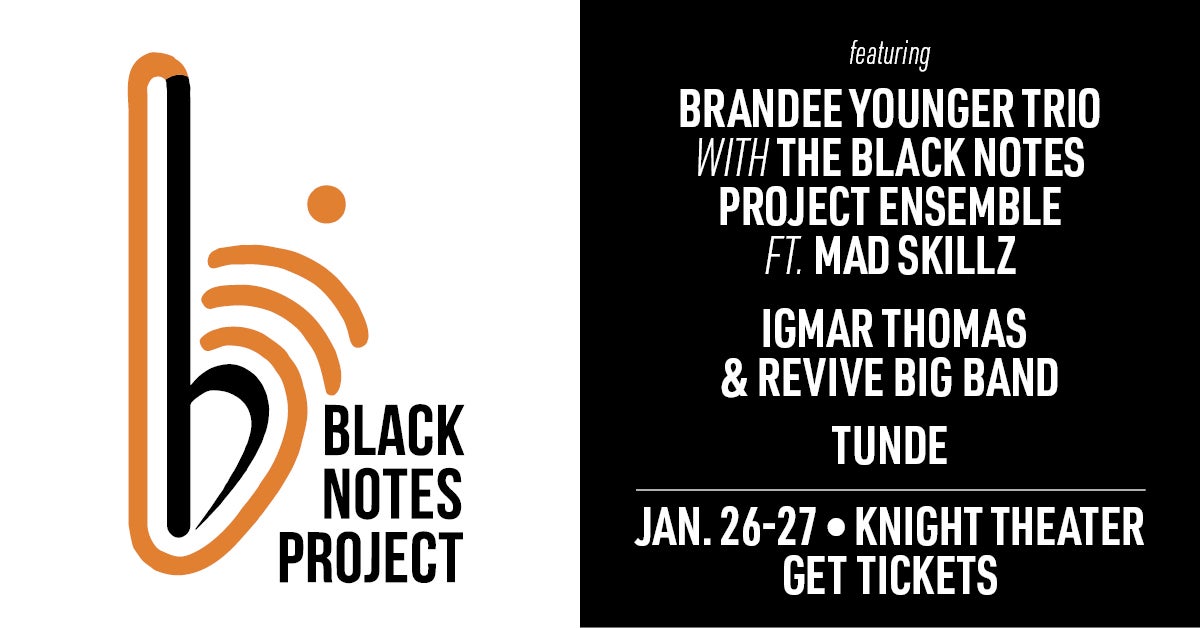 BLACK NOTES PROJECT

featuring

BRANDEE YOUNGER TRIO WITH THE BLACK NOTES PROJECT ENSEMBLE FT. MAD SKILLZ

IGMAR THOMAS & REVIVE BIG BAND

TUNDE

JAN. 26-27 • KNIGHT THEATER
GET TICKETS